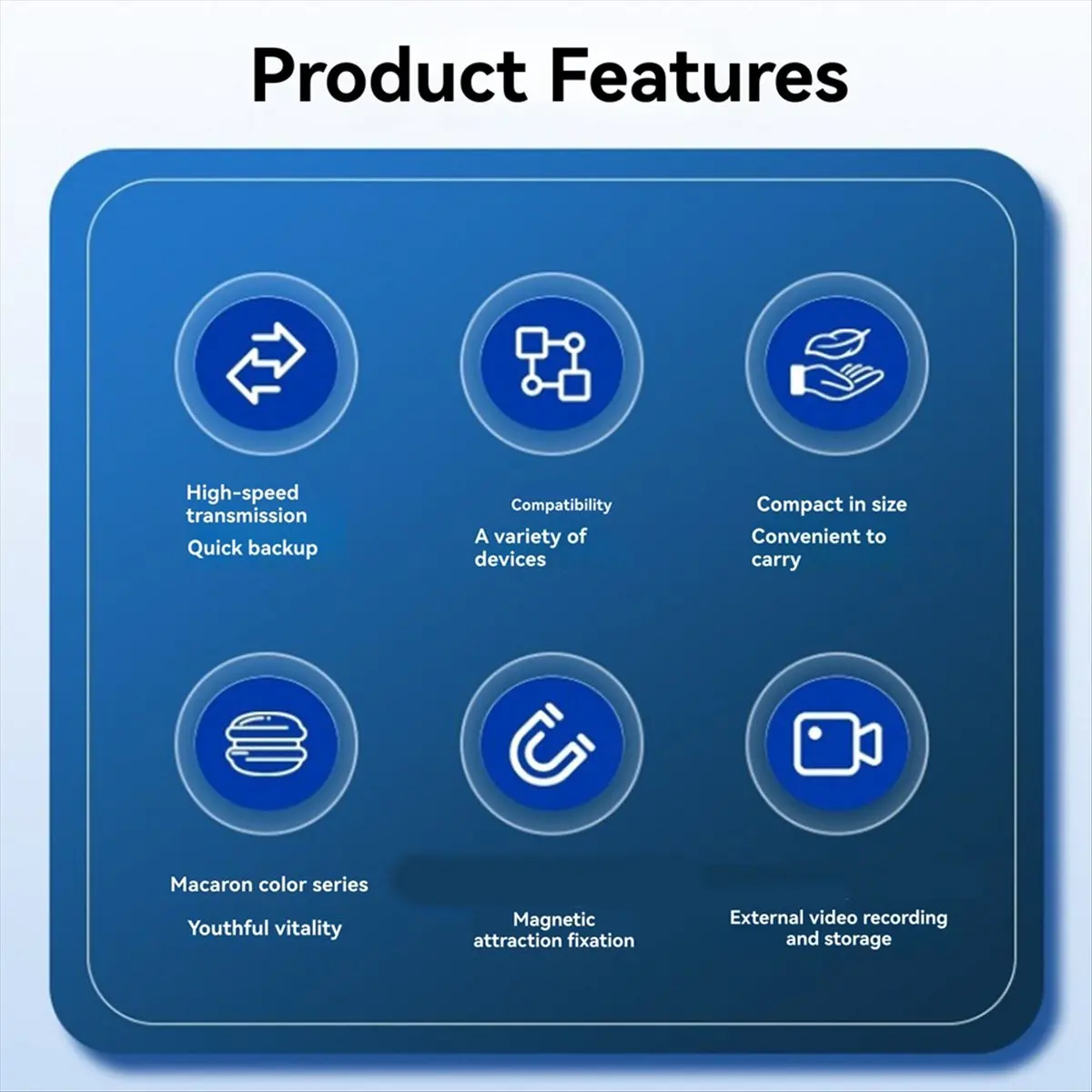 Product Features

High-speed transmission
Quick backup

Compatibility
A variety of devices

Compact in size
Convenient to carry

Macaron color series
Youthful vitality

Magnetic attraction fixation

External video recording and storage